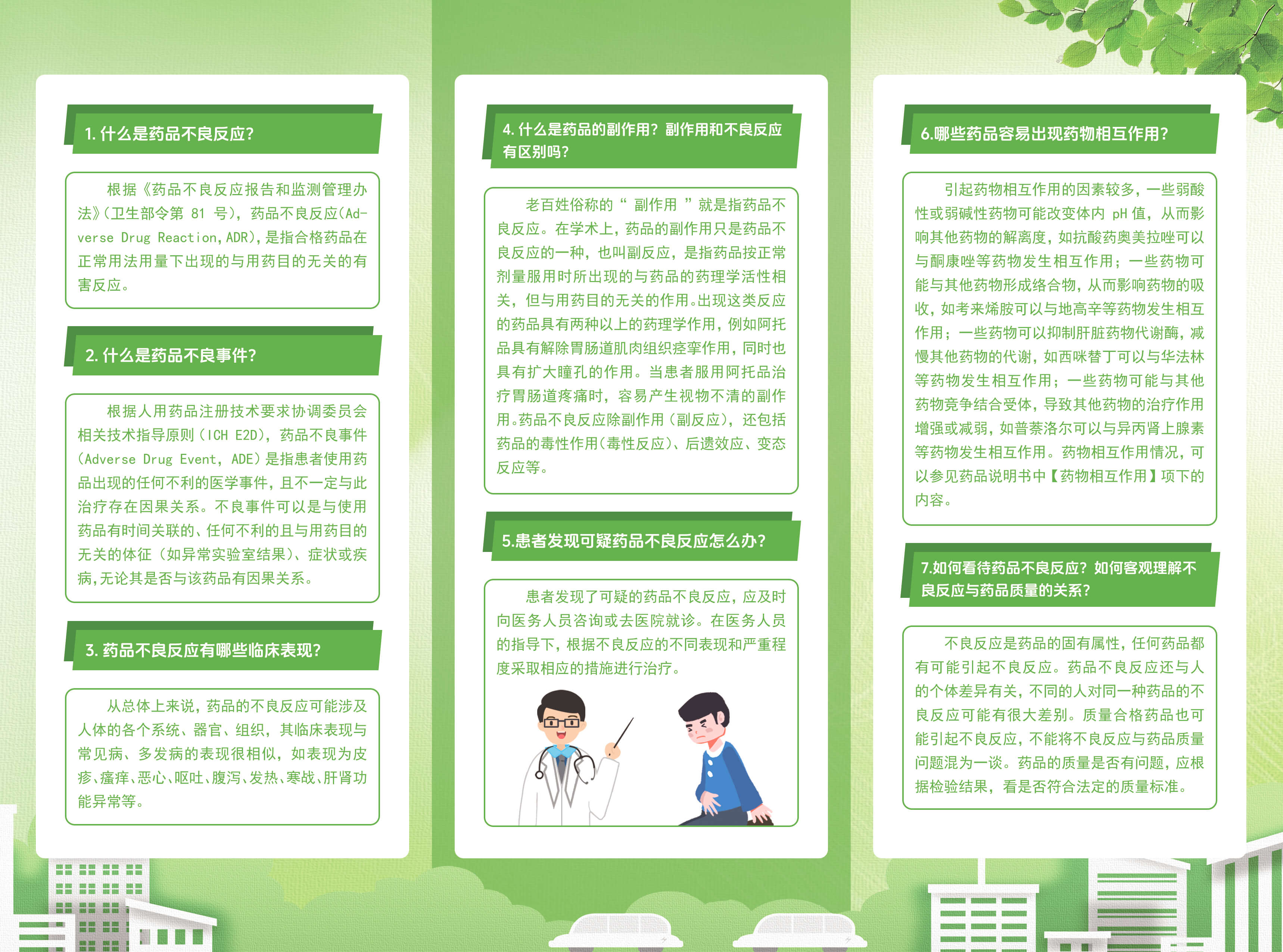 1. 什么是药品不良反应?

根据《药品不良反应报告和监测管理办法》(卫生部令第 81 号),药品不良反应(Adverse Drug Reaction, ADR),是指合格药品在正常用法用量下出现的与用药目的无关的有害反应。

2. 什么是药品不良事件?

根据人用药品注册技术要求协调委员会相关技术指导原则(ICH E2D),药品不良事件(Adverse Drug Event, ADE)是指患者使用药品出现的任何不利的医学事件,且不一定与此治疗存在因果关系。不良事件可以是与使用药品有时间关联的、任何不利的且与用药目的无关的体征(如异常实验室结果)、症状或疾病,无论其是否与该药品有因果关系。

3. 药品不良反应有哪些临床表现?

从总体上来说,药品的不良反应可能涉及人体的各个系统、器官、组织,其临床表现与常见病、多发病的表现很相似,如表现为皮疹、瘙痒、恶心、呕吐、腹泻、发热、寒战、肝肾功能异常等。

4. 什么是药品的副作用?副作用和不良反应有区别吗?

老百姓俗称的“ 副作用 ”就是指药品不良反应。在学术上,药品的副作用只是药品不良反应的一种,也叫副反应,是指药品按正常剂量服用时所出现的与药品的药理学活性相关,但与用药目的无关的作用。出现这类反应的药品具有两种以上的药理学作用,例如阿托品具有解除胃肠道肌肉组织痉挛作用,同时也具有扩大瞳孔的作用。当患者服用阿托品治疗胃肠道疼痛时,容易产生视物不清的副作用。药品不良反应除副作用(副反应),还包括药品的毒性作用(毒性反应)、后遗效应、变态反应等。

5.患者发现可疑药品不良反应怎么办?

患者发现了可疑的药品不良反应,应及时向医务人员咨询或去医院就诊。在医务人员的指导下,根据不良反应的不同表现和严重程度采取相应的措施进行治疗。

6.哪些药品容易出现药物相互作用?

引起药物相互作用的因素较多,一些弱酸性或弱碱性药物可能改变体内 pH 值,从而影响其他药物的解离度,如抗酸药奥美拉唑可以与酮康唑等药物发生相互作用;一些药物可能与其他药物形成络合物,从而影响药物的吸收,如考来烯胺可以与地高辛等药物发生相互作用;一些药物可以抑制肝脏药物代谢酶,减慢其他药物的代谢,如西咪替丁可以与华法林等药物发生相互作用;一些药物可能与其他药物竞争结合受体,导致其他药物的治疗作用增强或减弱,如普萘洛尔可以与异丙肾上腺素等药物发生相互作用。药物相互作用情况,可以参见药品说明书中【药物相互作用】项下的内容。

7.如何看待药品不良反应?如何客观理解不良反应与药品质量的关系?

不良反应是药品的固有属性,任何药品都有可能引起不良反应。药品不良反应还与人的个体差异有关,不同的人对同一种药品的不良反应可能有很大差别。质量合格药品也可能引起不良反应,不能将不良反应与药品质量问题混为一谈。药品的质量是否有问题,应根据检验结果,看是否符合法定的质量标准。